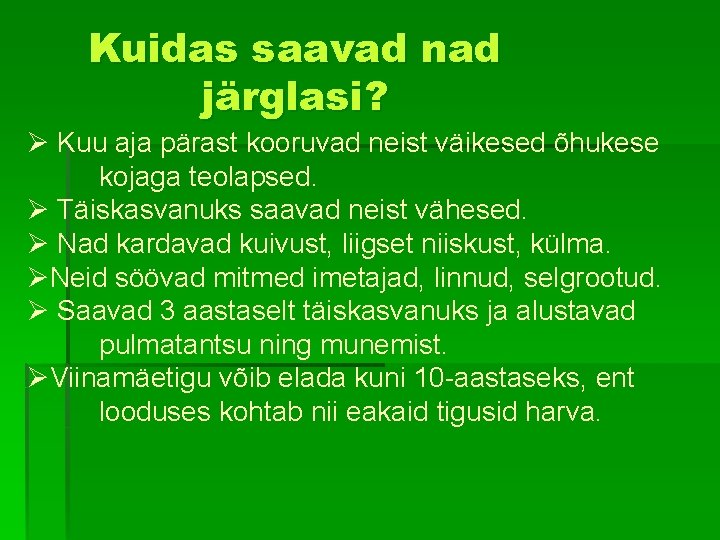 Kuidas saavad nad järglasi?

➢ Kuu aja pärast kooruvad neist väikesed õhukese kojaga teolapsed.
➢ Täiskasvanuks saavad neist vähesed.
➢ Nad kardavad kuivust, liigset niiskust, külma.
➢Neid söövad mitmed imetajad, linnud, selgrootud.
➢ Saavad 3 aastaselt täiskasvanuks ja alustavad pulmatantsu ning munemist.
➢Viinamäetigu võib elada kuni 10-aastaseks, ent looduses kohtab nii eakaid tigusid harva.